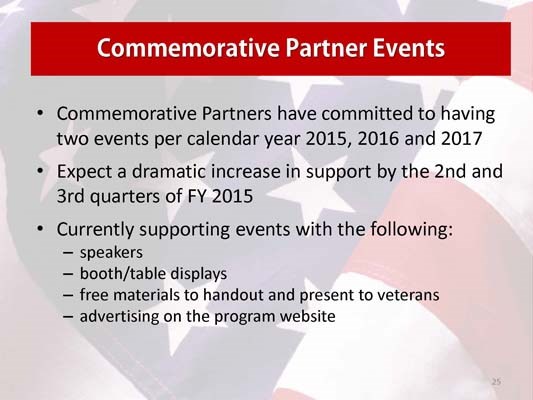 Commemorative Partner Events

• Commemorative Partners have committed to having two events per calendar year 2015, 2016 and 2017

• Expect a dramatic increase in support by the 2nd and 3rd quarters of FY 2015

• Currently supporting events with the following:
– speakers
– booth/table displays
– free materials to handout and present to veterans
– advertising on the program website

25